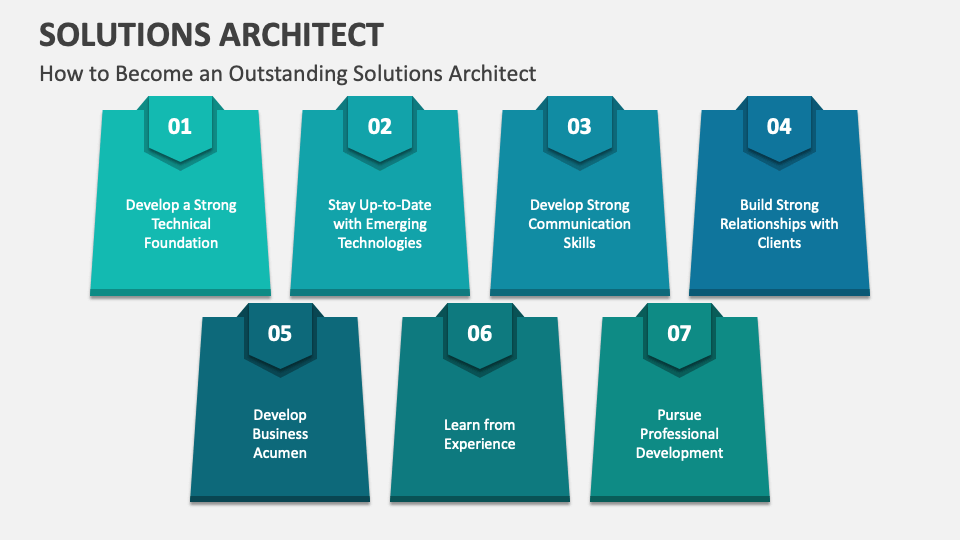 SOLUTIONS ARCHITECT

How to Become an Outstanding Solutions Architect

01

Develop a Strong Technical Foundation

02

Stay Up-to-Date with Emerging Technologies

03

Develop Strong Communication Skills

04

Build Strong Relationships with Clients

05

Develop Business Acumen

06

Learn from Experience

07

Pursue Professional Development